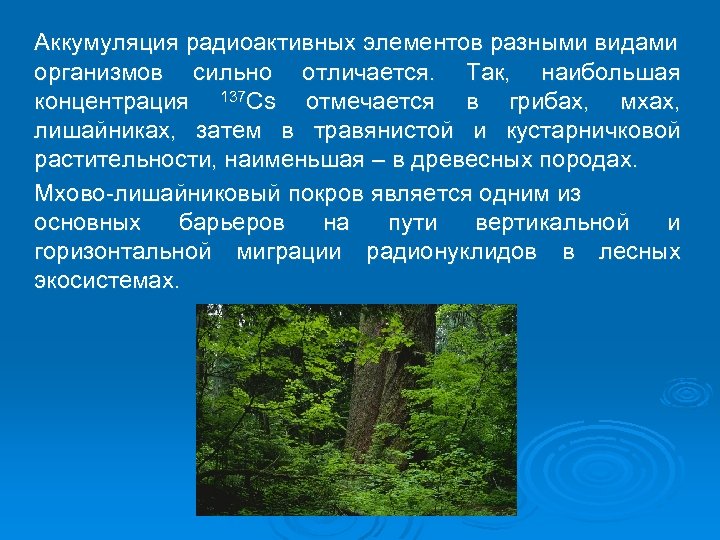 Аккумуляция радиоактивных элементов разными видами организмов сильно отличается. Так, наибольшая концентрация $^{137}Cs$ отмечается в грибах, мхах, лишайниках, затем в травянистой и кустарничковой растительности, наименьшая – в древесных породах.

Мхово-лишайниковый покров является одним из основных барьеров на пути вертикальной и горизонтальной миграции радионуклидов в лесных экосистемах.